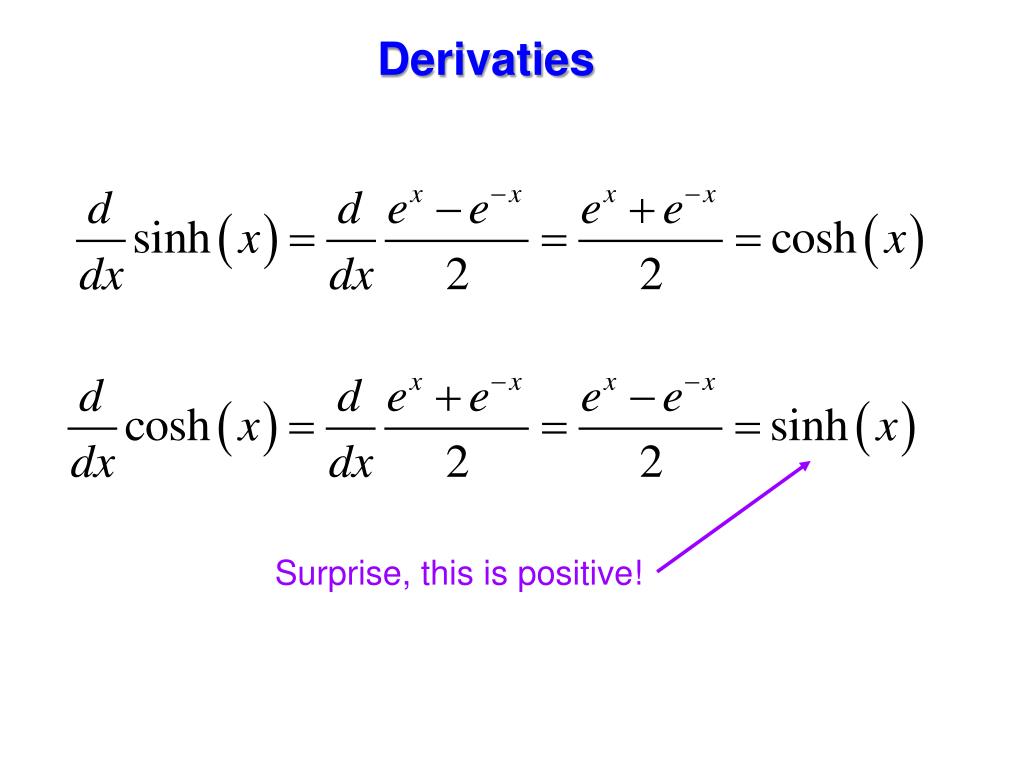 Derivaties

$\frac{d}{dx}\sinh(x) = \frac{d}{dx}\frac{e^x - e^{-x}}{2} = \frac{e^x + e^{-x}}{2} = \cosh(x)$

$\frac{d}{dx}\cosh(x) = \frac{d}{dx}\frac{e^x + e^{-x}}{2} = \frac{e^x - e^{-x}}{2} = \sinh(x)$

Surprise, this is positive!